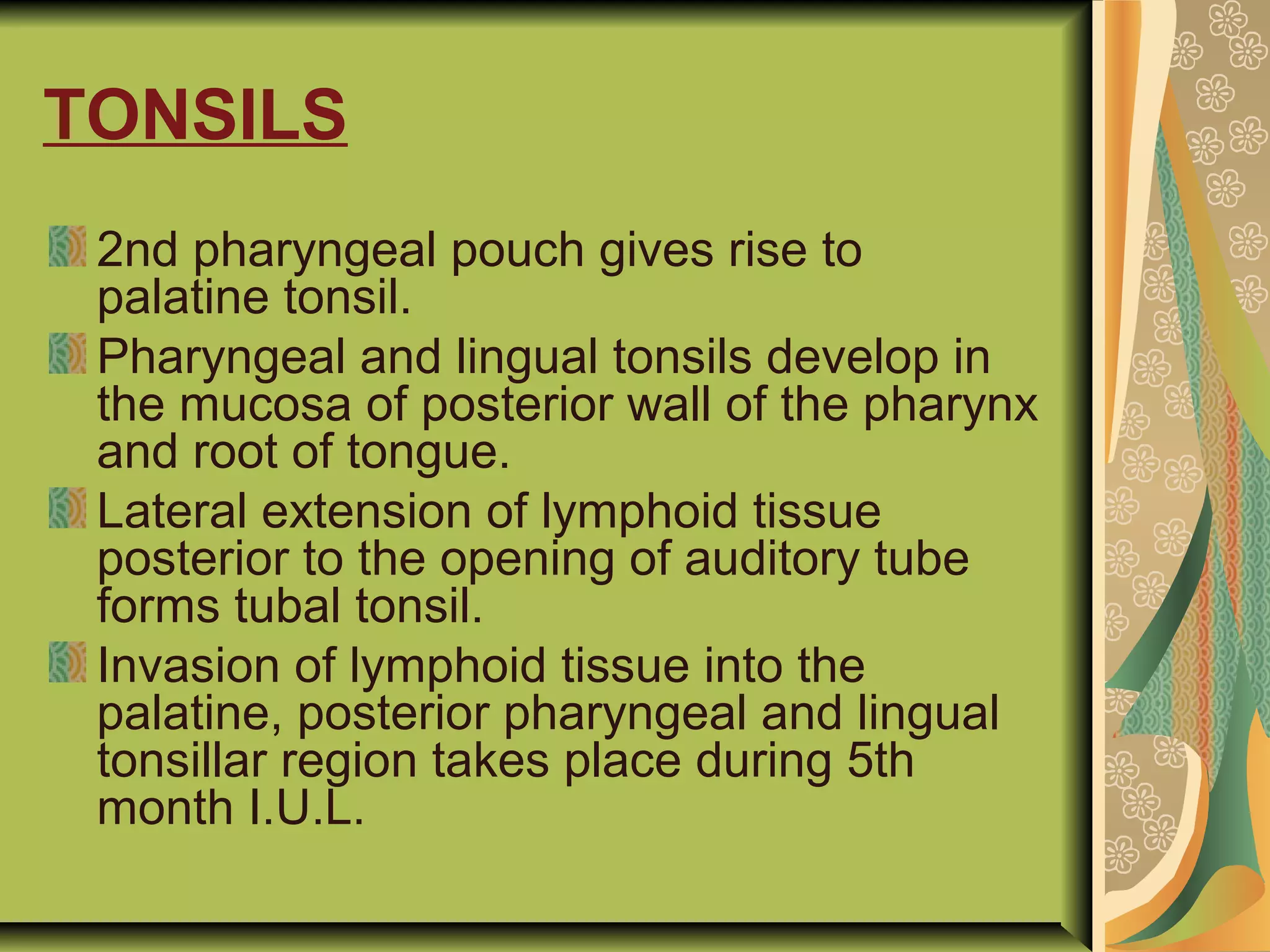 TONSILS

2nd pharyngeal pouch gives rise to palatine tonsil.

Pharyngeal and lingual tonsils develop in the mucosa of posterior wall of the pharynx and root of tongue.

Lateral extension of lymphoid tissue posterior to the opening of auditory tube forms tubal tonsil.

Invasion of lymphoid tissue into the palatine, posterior pharyngeal and lingual tonsillar region takes place during 5th month I.U.L.